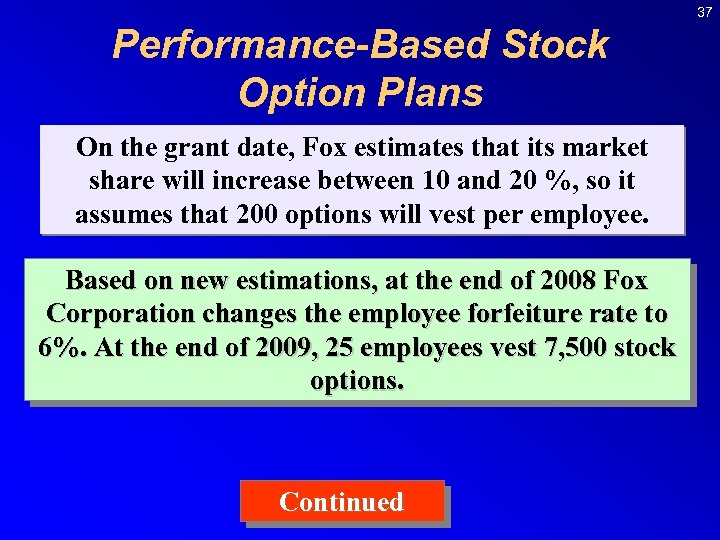 37

Performance-Based Stock Option Plans

On the grant date, Fox estimates that its market share will increase between 10 and 20 %, so it assumes that 200 options will vest per employee.

Based on new estimations, at the end of 2008 Fox Corporation changes the employee forfeiture rate to 6%. At the end of 2009, 25 employees vest 7,500 stock options.

Continued